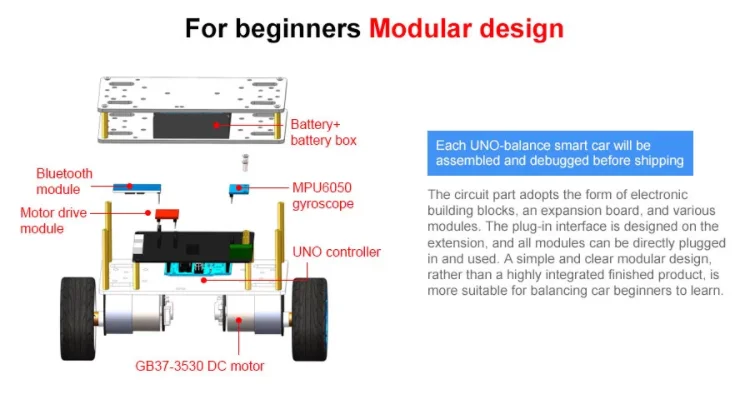 For beginners Modular design

Battery+ battery box

Bluetooth module

MPU6050 gyroscope

Motor drive module

UNO controller

GB37-3530 DC motor

Each UNO-balance smart car will be assembled and debugged before shipping

The circuit part adopts the form of electronic building blocks, an expansion board, and various modules. The plug-in interface is designed on the extension, and all modules can be directly plugged in and used. A simple and clear modular design, rather than a highly integrated finished product, is more suitable for balancing car beginners to learn.